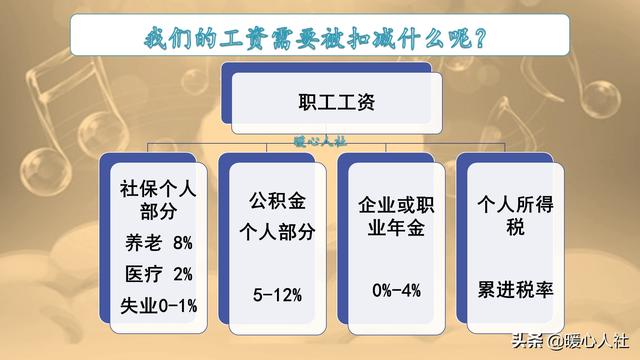 我们的工资需要被扣减什么呢？

职工工资

暖心人社

社保个人部分
养老 8%
医疗 2%
失业0-1%

公积金
个人部分
5-12%

企业或职业年金
0%-4%

个人所得税
累进税率

头条 @暖心人社